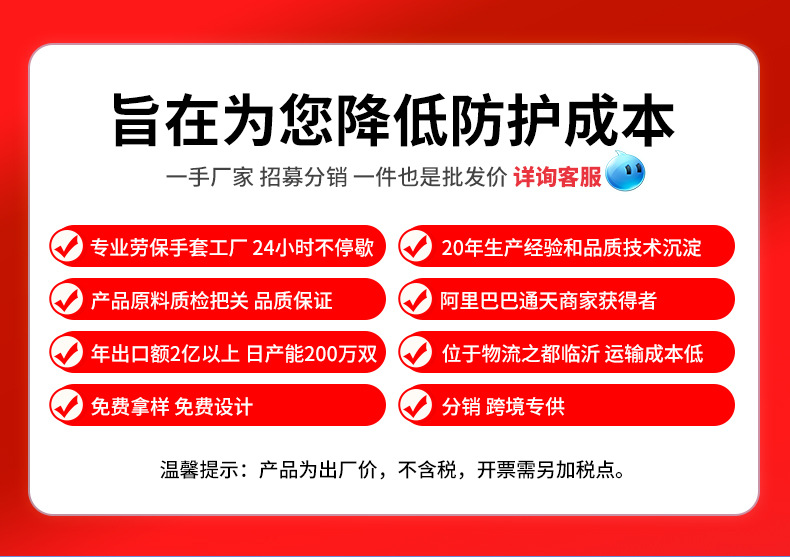 旨在为您降低防护成本

一手厂家 招募分销 一件也是批发价 详询客服

专业劳保手套工厂 24小时不停歇

产品原料质检把关 品质保证

年出口额2亿以上 日产能200万双

免费拿样 免费设计

20年生产经验和品质技术沉淀

阿里巴巴通天商家获得者

位于物流之都临沂 运输成本低

分销 跨境专供

温馨提示：产品为出厂价，不含税，开票需另加税点。